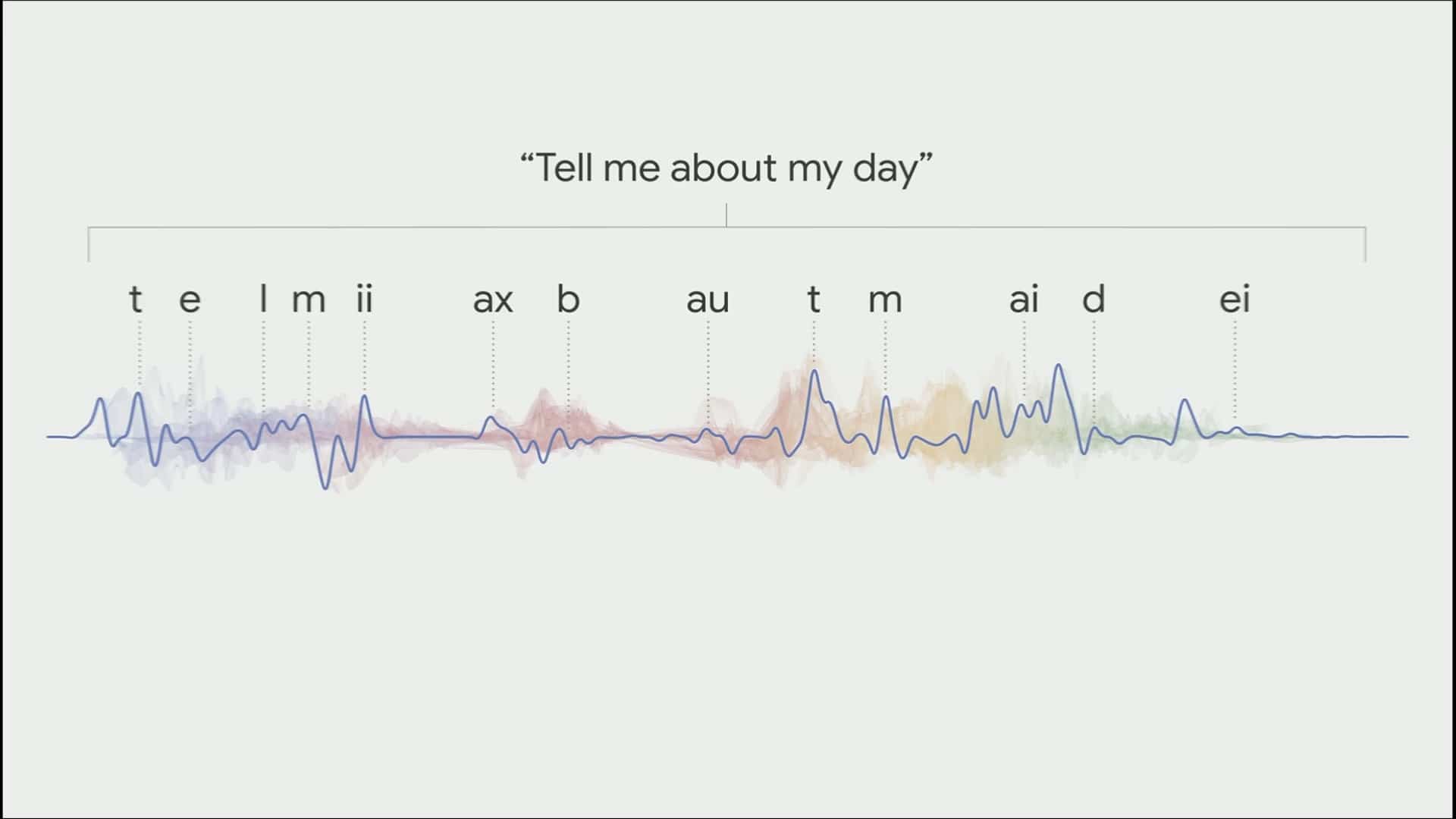 “Tell me about my day”

t e l m ii ax b au t m ai d ei